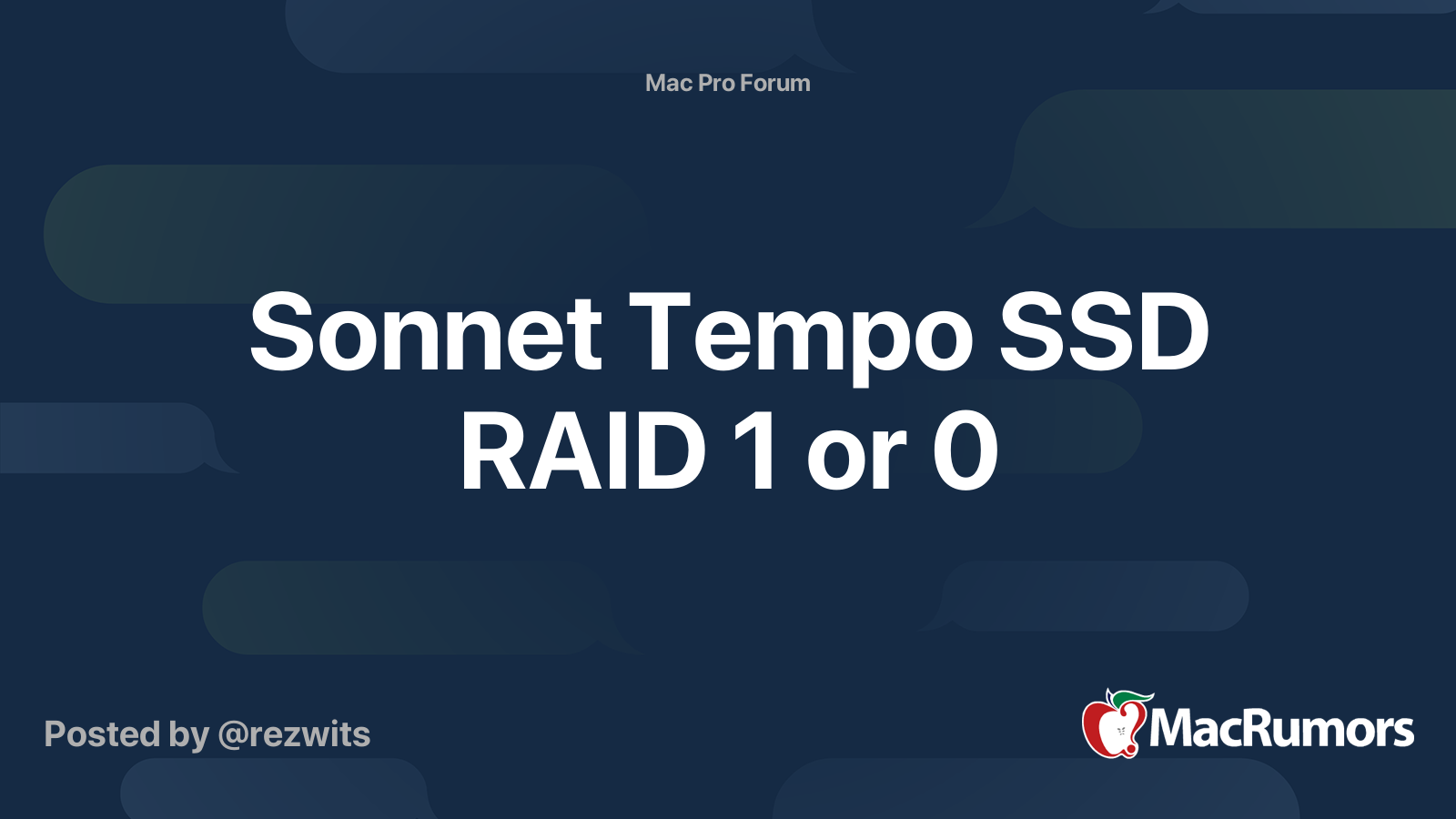 Mac Pro Forum

Sonnet Tempo SSD RAID 1 or 0

Posted by @rezwits

MacRumors